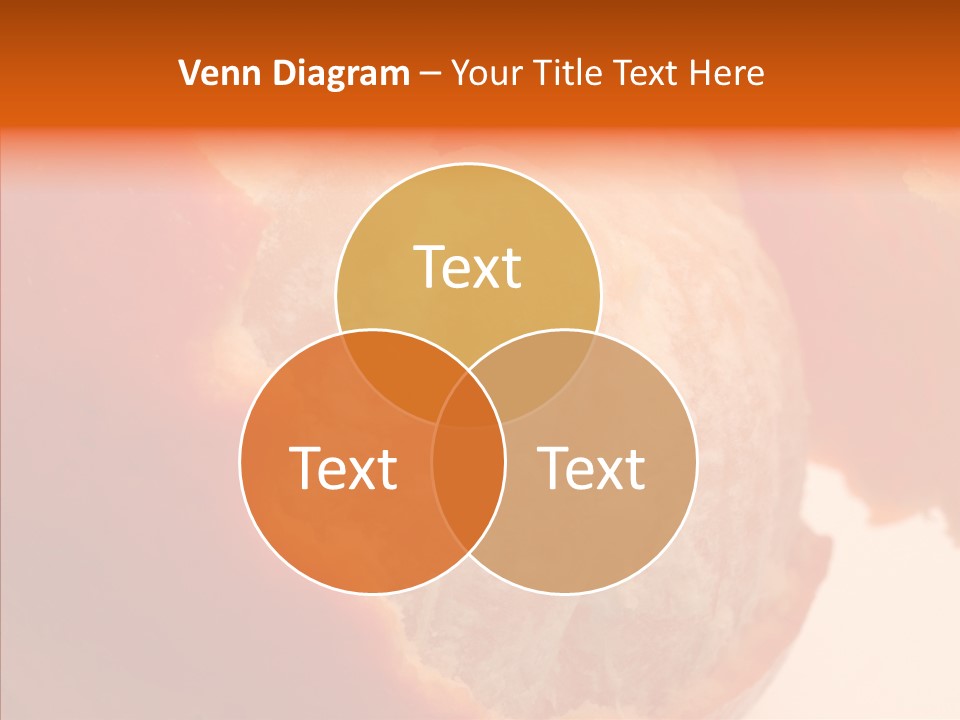 Venn Diagram – Your Title Text Here

Text

Text

Text